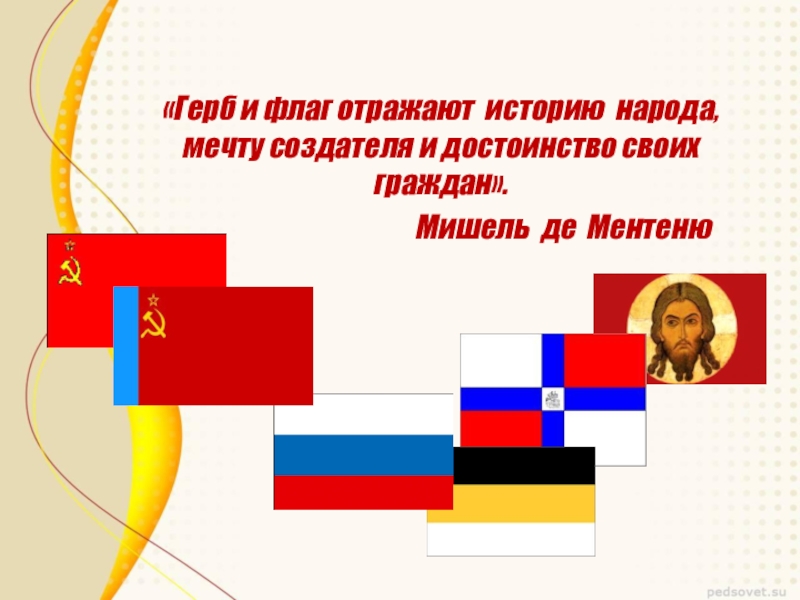 «Герб и флаг отражают историю народа, мечту создателя и достоинство своих граждан».

Мишель де Ментеню

pedsovet.su